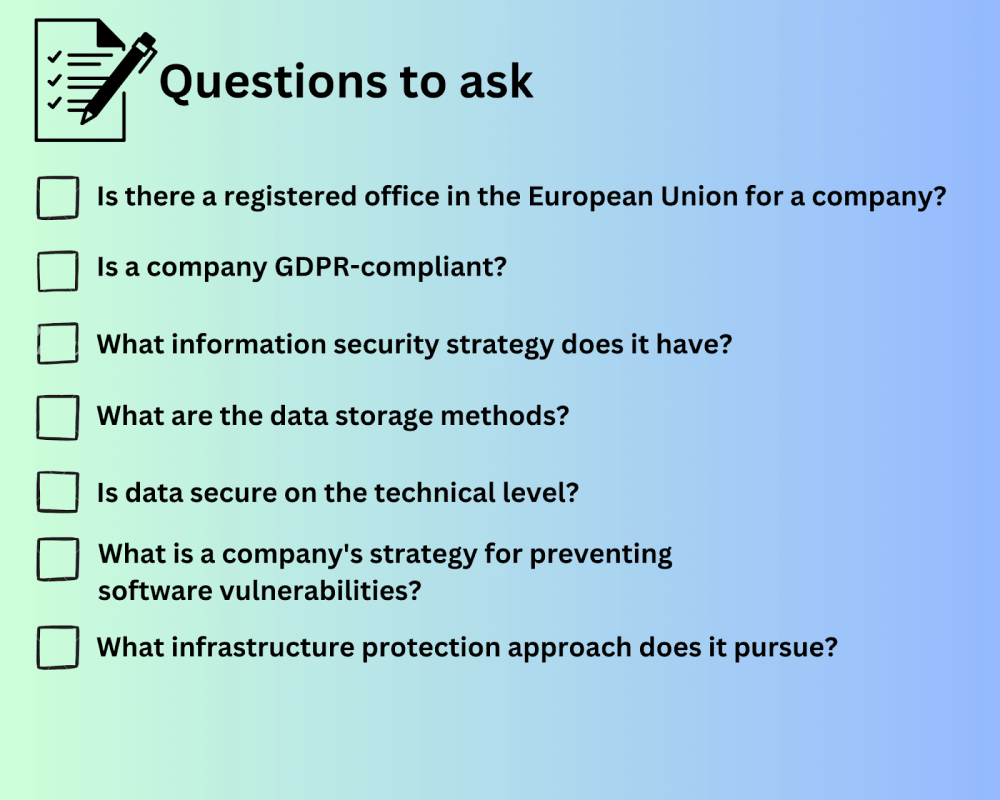 Questions to ask

☐ Is there a registered office in the European Union for a company?

☐ Is a company GDPR-compliant?

☐ What information security strategy does it have?

☐ What are the data storage methods?

☐ Is data secure on the technical level?

☐ What is a company's strategy for preventing software vulnerabilities?

☐ What infrastructure protection approach does it pursue?